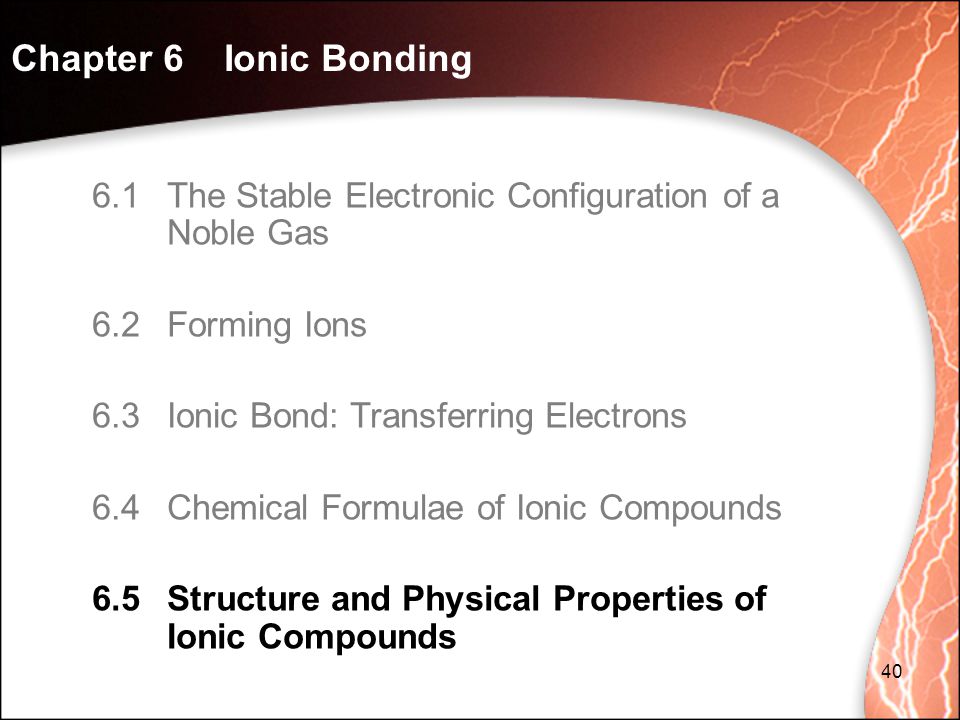 Chapter 6 Ionic Bonding

6.1 The Stable Electronic Configuration of a Noble Gas

6.2 Forming Ions

6.3 Ionic Bond: Transferring Electrons

6.4 Chemical Formulae of Ionic Compounds

6.5 Structure and Physical Properties of Ionic Compounds

40